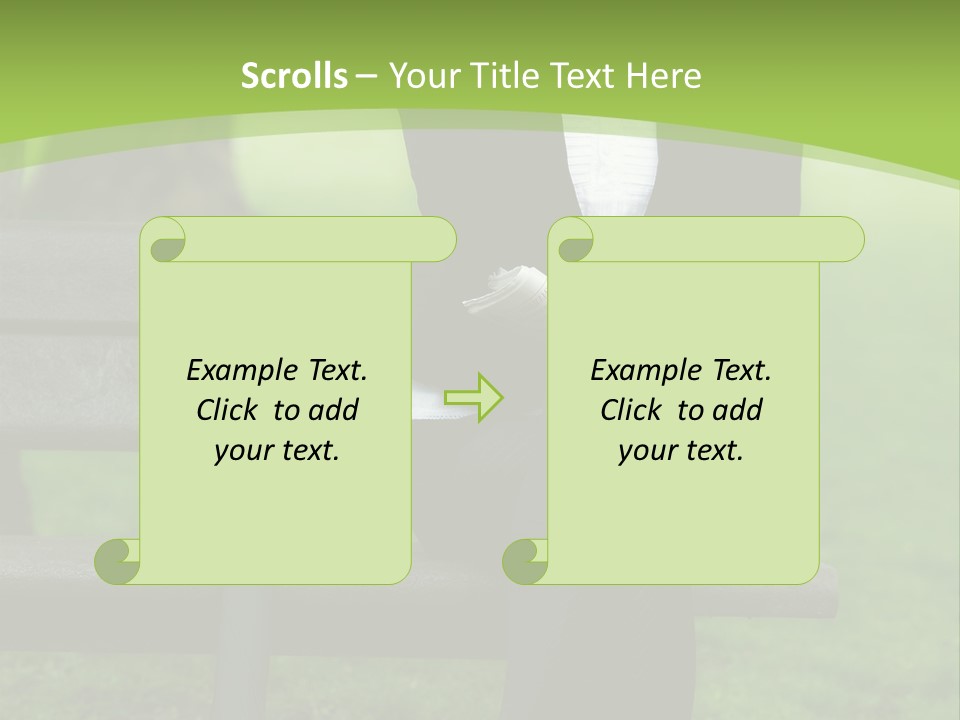 Scrolls – Your Title Text Here

Example Text. Click to add your text.

Example Text. Click to add your text.